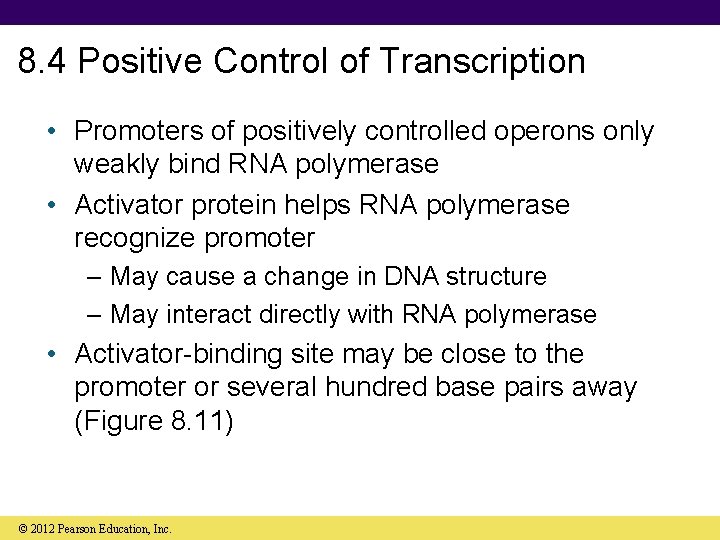 8.4 Positive Control of Transcription

• Promoters of positively controlled operons only weakly bind RNA polymerase
• Activator protein helps RNA polymerase recognize promoter
– May cause a change in DNA structure
– May interact directly with RNA polymerase
• Activator-binding site may be close to the promoter or several hundred base pairs away (Figure 8.11)

© 2012 Pearson Education, Inc.